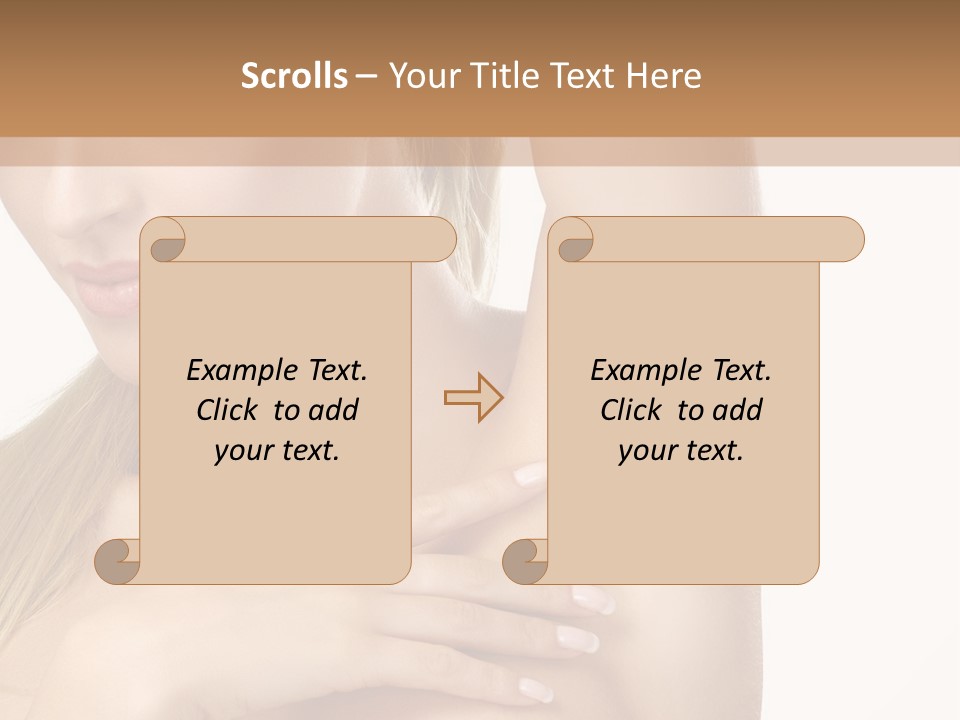 Scrolls – Your Title Text Here

Example Text. Click to add your text.

Example Text. Click to add your text.